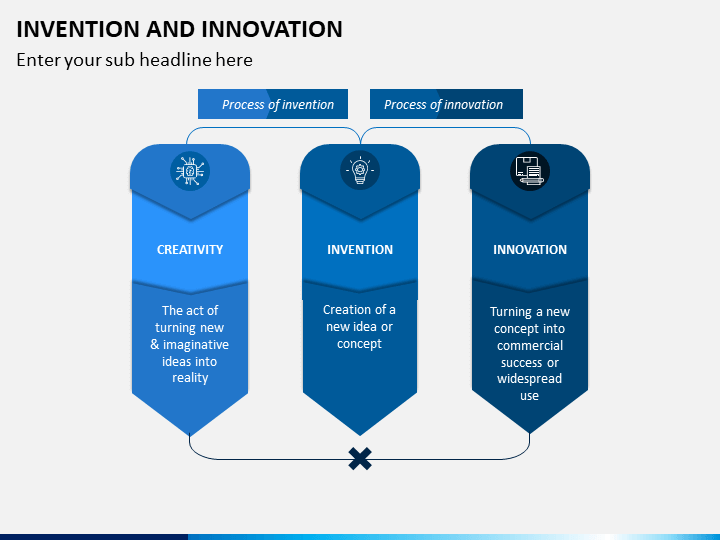 INVENTION AND INNOVATION

Enter your sub headline here

Process of invention

Process of innovation

CREATIVITY

The act of turning new & imaginative ideas into reality

INVENTION

Creation of a new idea or concept

INNOVATION

Turning a new concept into commercial success or widespread use